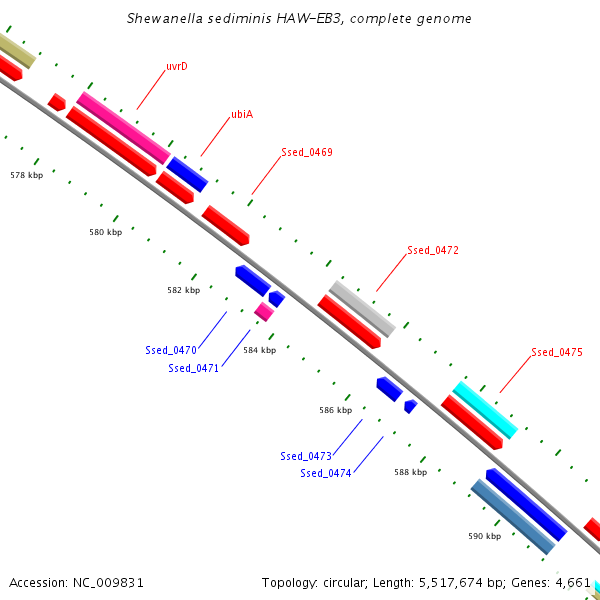 Shewanella sediminis HAW-EB3, complete genome

uvrD

ubiA

Ssed_0469

578 kbp

580 kbp

Ssed_0472

582 kbp

Ssed_0470

Ssed_0471

584 kbp

Ssed_0475

586 kbp

Ssed_0473

Ssed_0474

588 kbp

590 kbp

Accession: NC_009831

Topology: circular; Length: 5,517,674 bp; Genes: 4,661